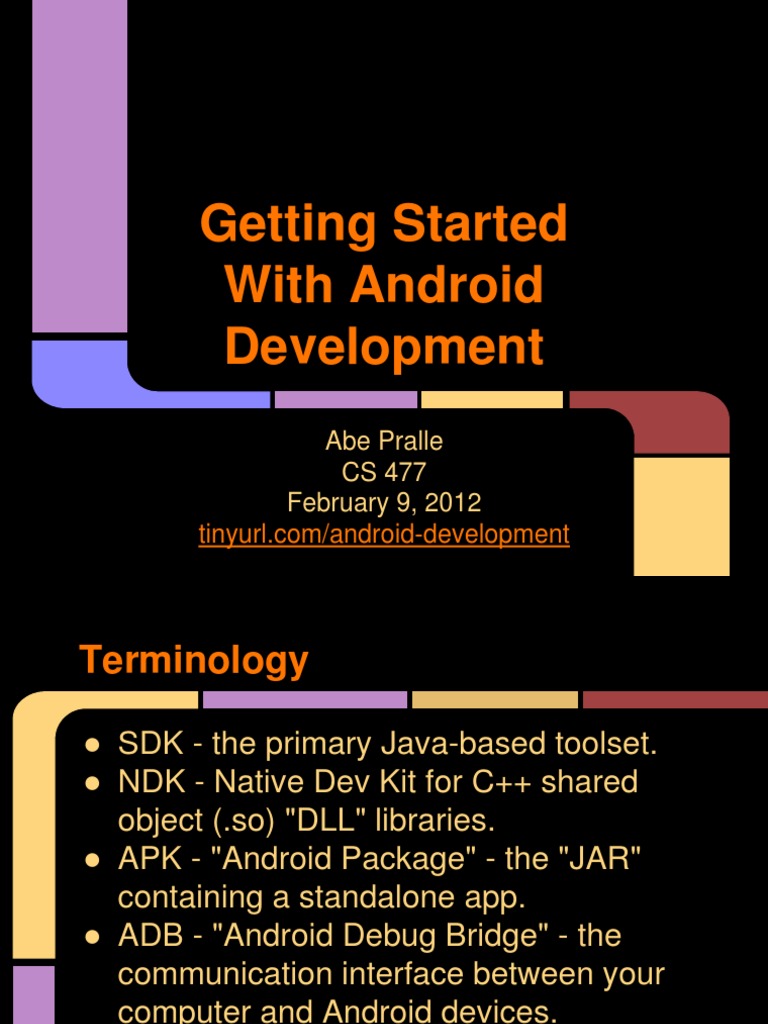 Getting Started With Android Development

Abe Pralle
CS 477
February 9, 2012
tinyurl.com/android-development

Terminology

● SDK - the primary Java-based toolset.
● NDK - Native Dev Kit for C++ shared object (.so) "DLL" libraries.
● APK - "Android Package" - the "JAR" containing a standalone app.
● ADB - "Android Debug Bridge" - the communication interface between your computer and Android devices.